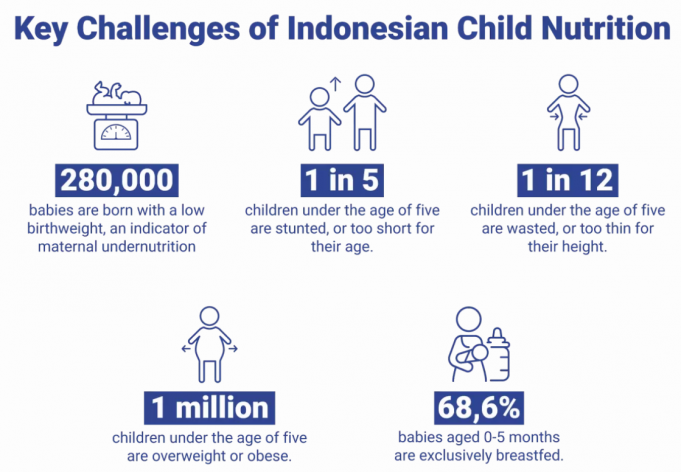 Key Challenges of Indonesian Child Nutrition

280,000
babies are born with a low birthweight, an indicator of maternal undernutrition

1 in 5
children under the age of five are stunted, or too short for their age.

1 in 12
children under the age of five are wasted, or too thin for their height.

1 million
children under the age of five are overweight or obese.

68,6%
babies aged 0-5 months are exclusively breastfed.